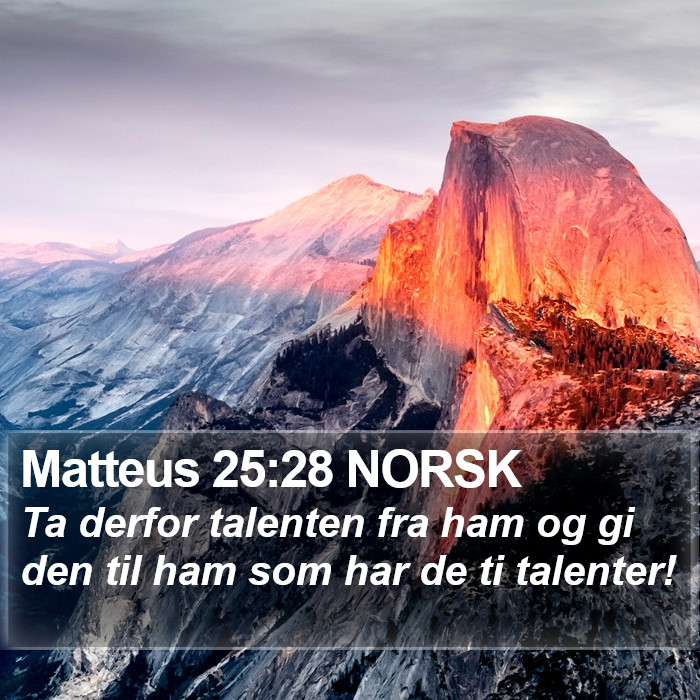 Matteus 25:28 NORSK
Ta derfor talenten fra ham og gi den til ham som har de ti talenter!